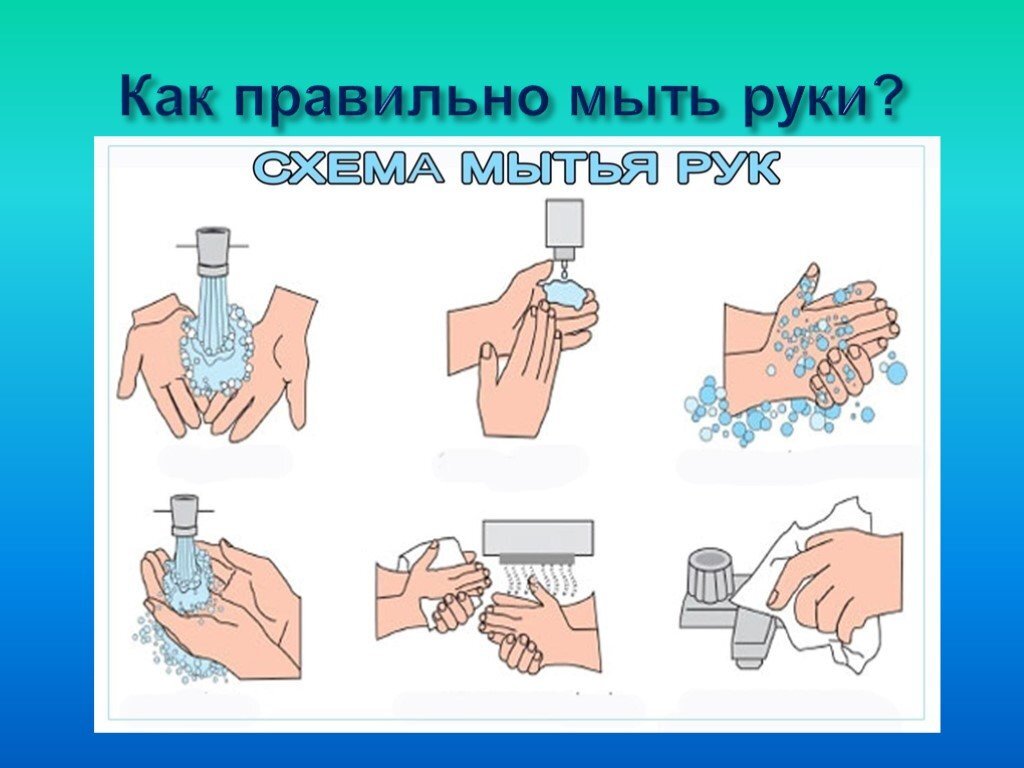 Как правильно мыть руки?

СХЕМА МЫТЬЯ РУК